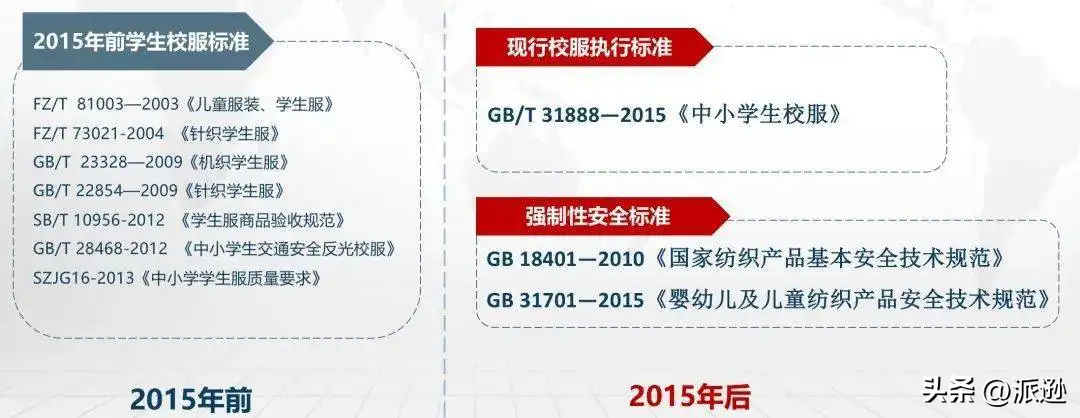 2015年前学生校服标准

FZ/T 81003—2003《儿童服装、学生服》
FZ/T 73021-2004 《针织学生服》
GB/T 23328—2009《机织学生服》
GB/T 22854—2009《针织学生服》
SB/T 10956-2012 《学生服商品验收规范》
GB/T 28468-2012 《中小学生交通安全反光校服》
SZJG16-2013《中小学学生服质量要求》

2015年前

现行校服执行标准

GB/T 31888—2015《中小学生校服》

强制性安全标准

GB 18401—2010《国家纺织产品基本安全技术规范》
GB 31701—2015《婴幼儿及儿童纺织产品安全技术规范》

2015年后

头条 @派逊